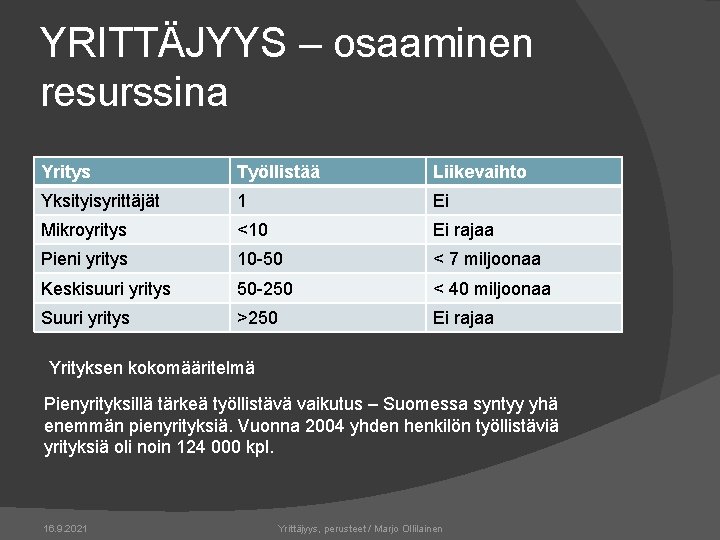 YRITTÄJYYS – osaaminen resurssina

| Yritys | Työllistää | Liikevaihto |
|---|---|---|
| Yksityisyrittäjät | 1 | Ei |
| Mikroyritys | <10 | Ei rajaa |
| Pieni yritys | 10-50 | < 7 miljoonaa |
| Keskisuuri yritys | 50-250 | < 40 miljoonaa |
| Suuri yritys | >250 | Ei rajaa |

Yrityksen kokomääritelmä

Pienyrityksillä tärkeä työllistävä vaikutus – Suomessa syntyy yhä enemmän pienyrityksiä. Vuonna 2004 yhden henkilön työllistäviä yrityksiä oli noin 124 000 kpl.

16.9.2021

Yrittäjyys, perusteet / Marjo Ollilainen